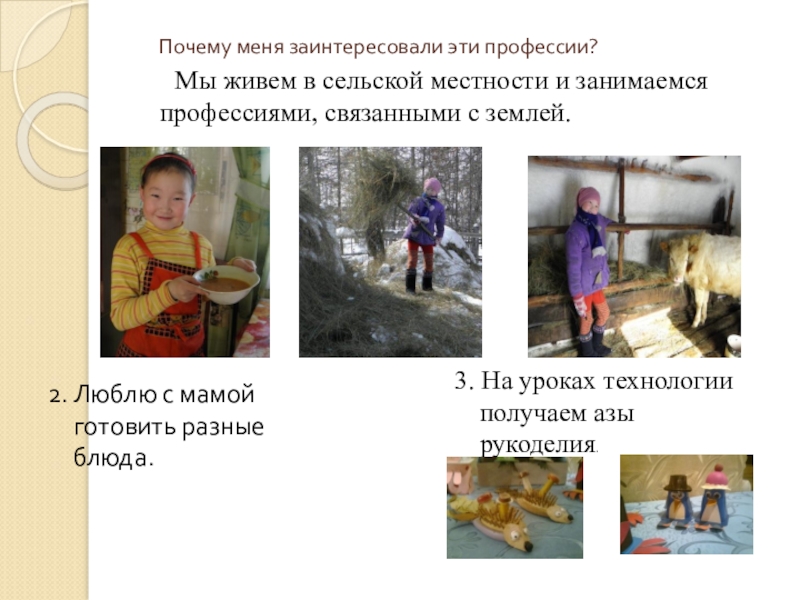 Почему меня заинтересовали эти профессии?

Мы живем в сельской местности и занимаемся профессиями, связанными с землей.

2. Люблю с мамой готовить разные блюда.

3. На уроках технологии получаем азы рукоделия.